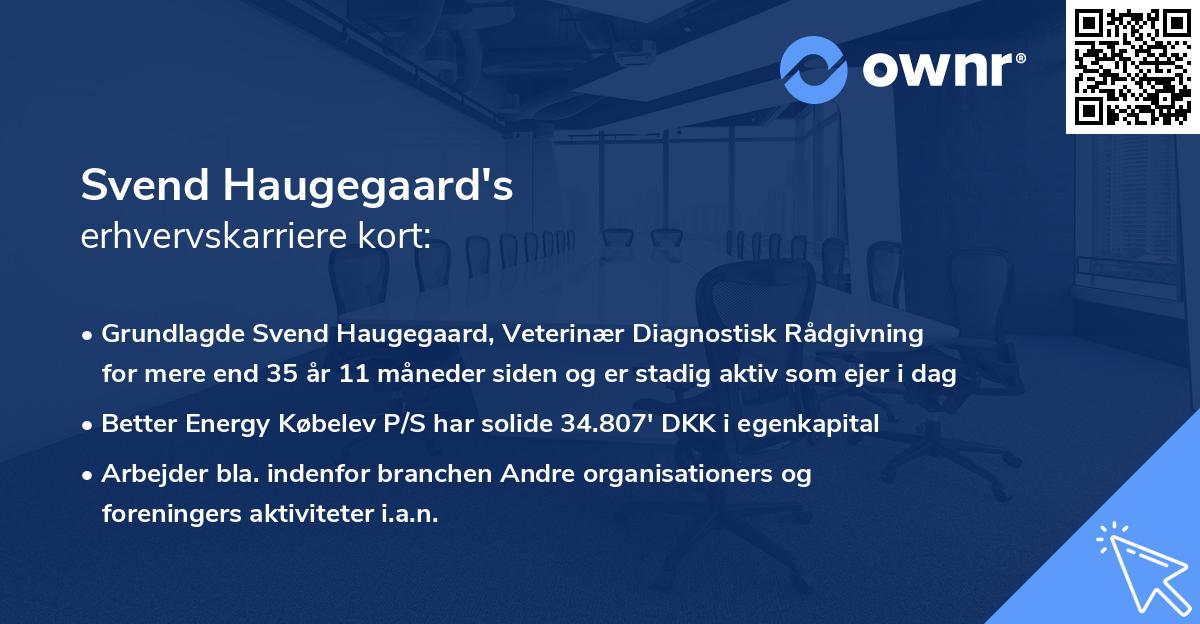 ownr®

Svend Haugegaard's
erhvervskarriere kort:

• Grundlagde Svend Haugegaard, Veterinær Diagnostisk Rådgivning for mere end 35 år 11 måneder siden og er stadig aktiv som ejer i dag

• Better Energy Købelev P/S har solide 34.807' DKK i egenkapital

• Arbejder bla. indenfor branchen Andre organisationers og foreningers aktiviteter i.a.n.